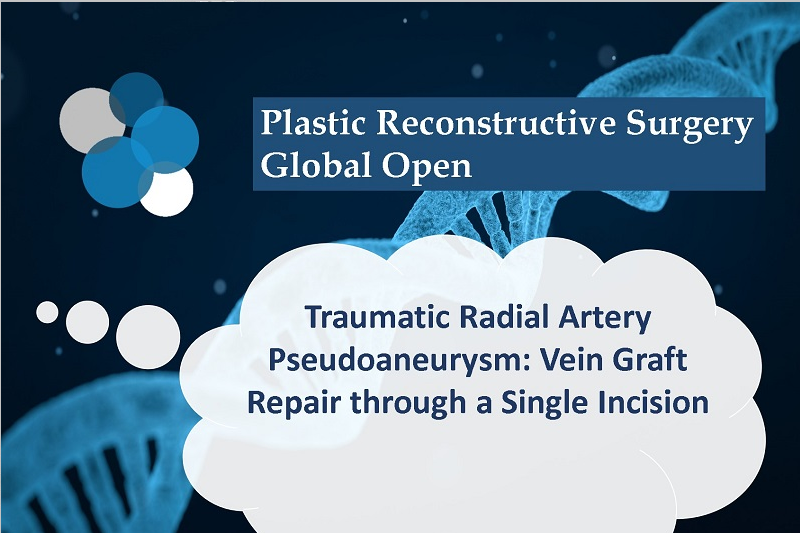 Plastic Reconstructive Surgery Global Open

Traumatic Radial Artery Pseudoaneurysm: Vein Graft Repair through a Single Incision